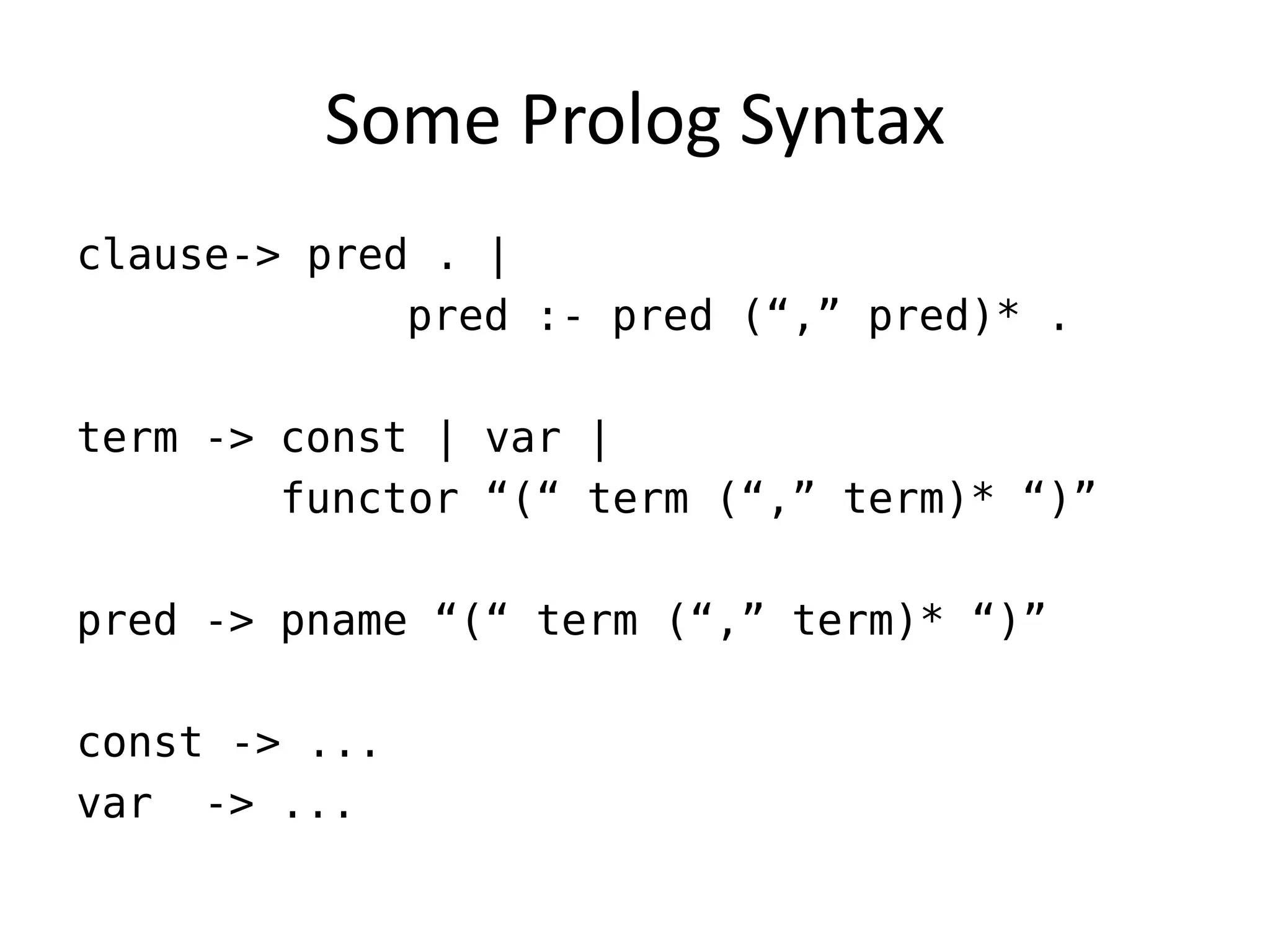 Some Prolog Syntax

clause-> pred . |
pred :- pred (“,” pred)* .

term -> const | var |
functor “(“ term (“,” term)* “)”

pred -> pname “(“ term (“,” term)* “)”

const -> ...
var -> ...